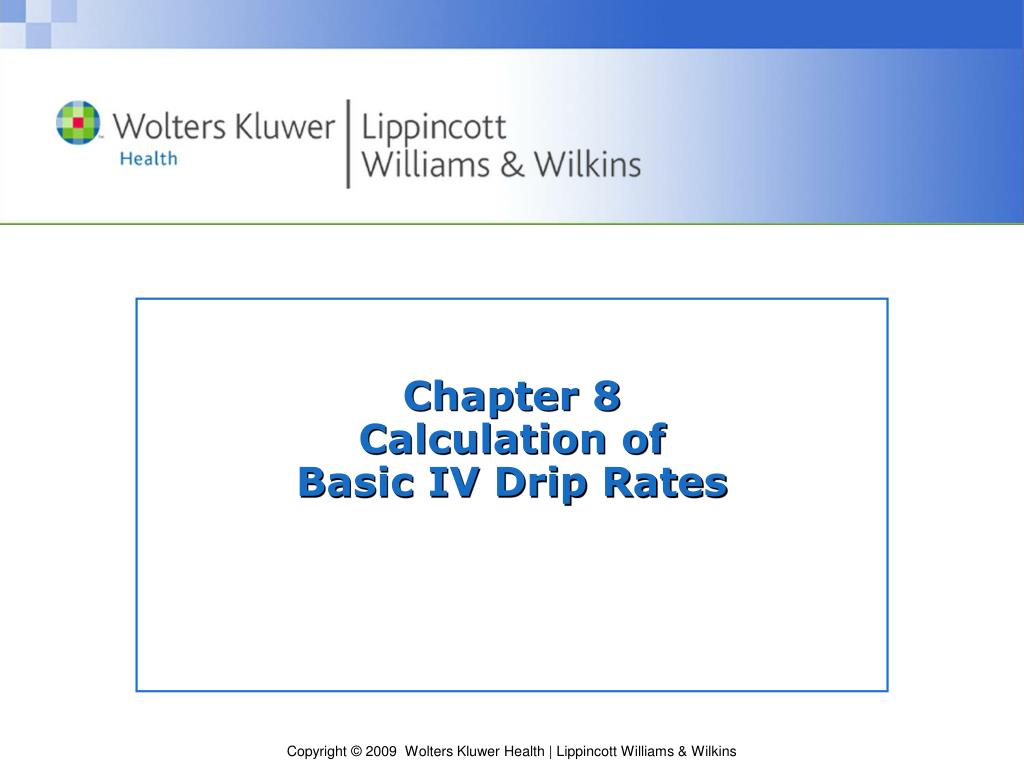 Wolters Kluwer Health | Lippincott Williams & Wilkins

Chapter 8
Calculation of
Basic IV Drip Rates

Copyright © 2009 Wolters Kluwer Health | Lippincott Williams & Wilkins